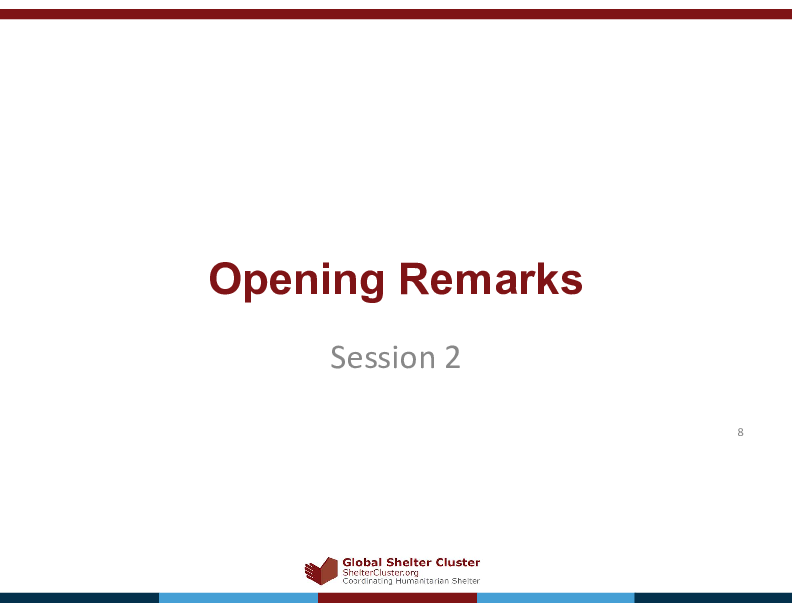 Opening Remarks

Session 2

8

Global Shelter Cluster
ShelterCluster.org
Coordinating Humanitarian Shelter